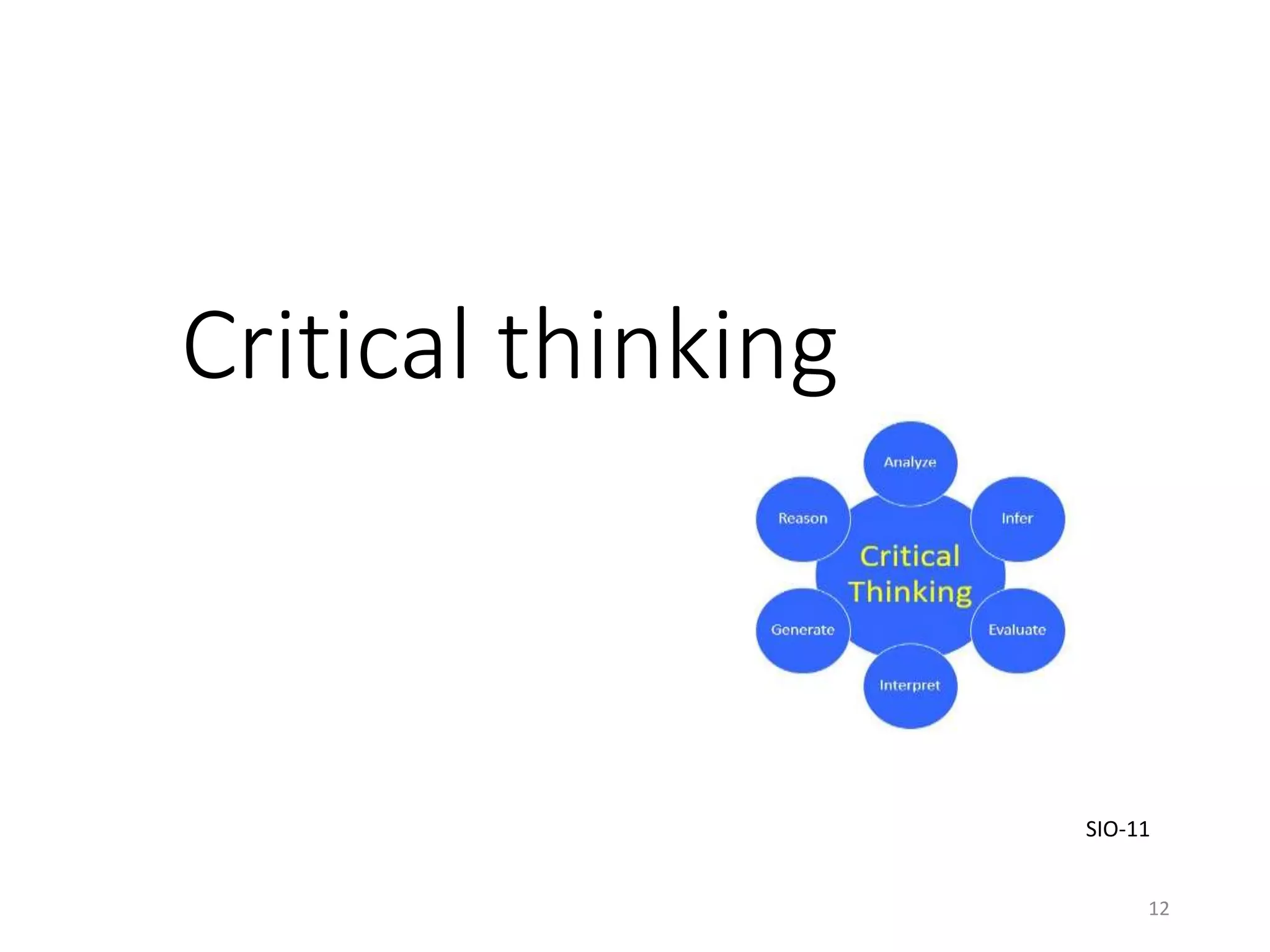 Critical thinking

Analyze
Reason
Infer
Critical Thinking
Generate
Evaluate
Interpret

SIO-11

12